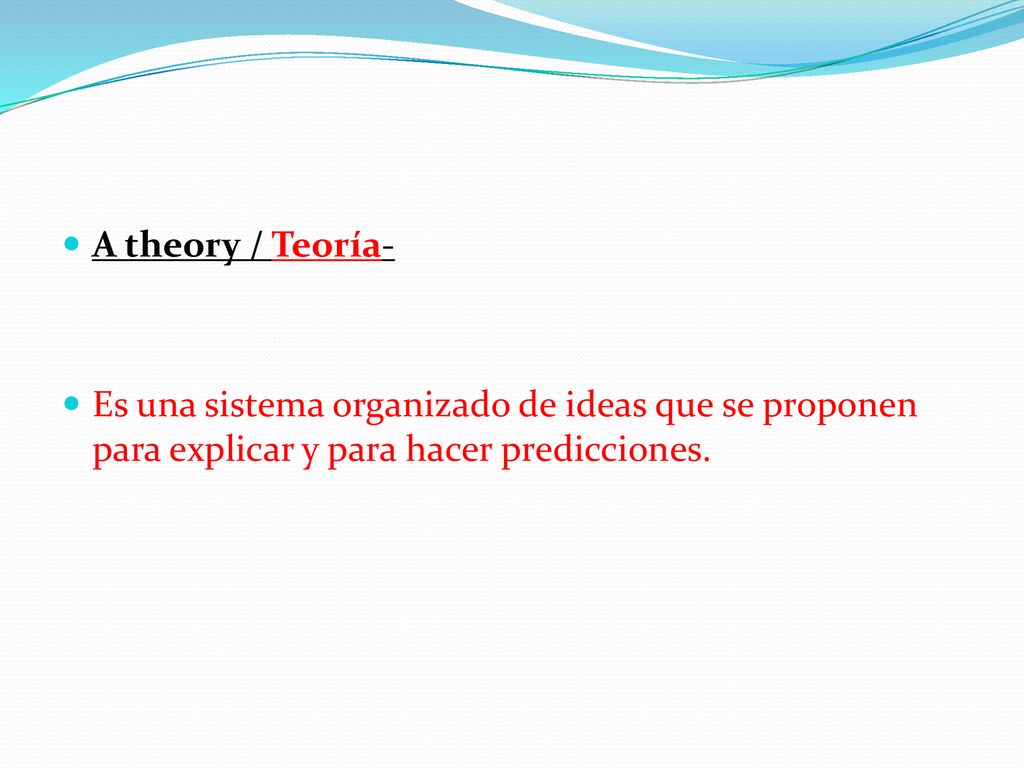 A theory / Teoría-

Es una sistema organizado de ideas que se proponen para explicar y para hacer predicciones.